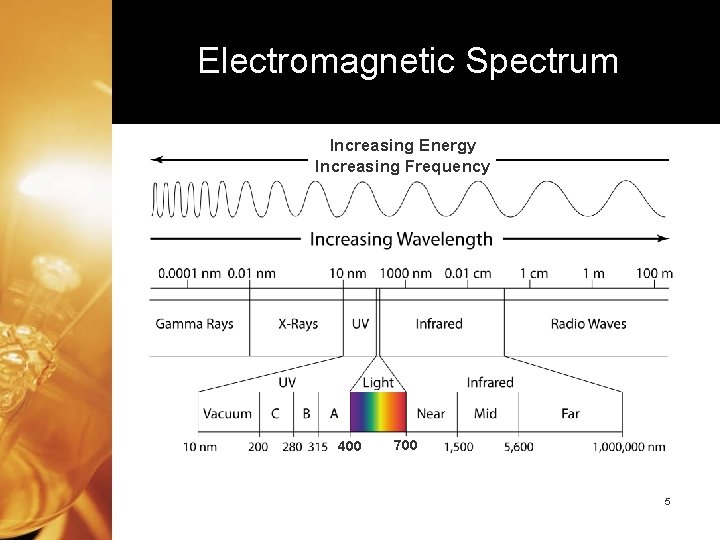 Electromagnetic Spectrum

Increasing Energy
Increasing Frequency

Increasing Wavelength

0.0001 nm 0.01 nm 10 nm 1000 nm 0.01 cm 1 cm 1 m 100 m

Gamma Rays X-Rays UV Infrared Radio Waves

UV Light Infrared

Vacuum C B A Near Mid Far

10 nm 200 280 315 400 700 1,500 5,600 1,000,000 nm

5